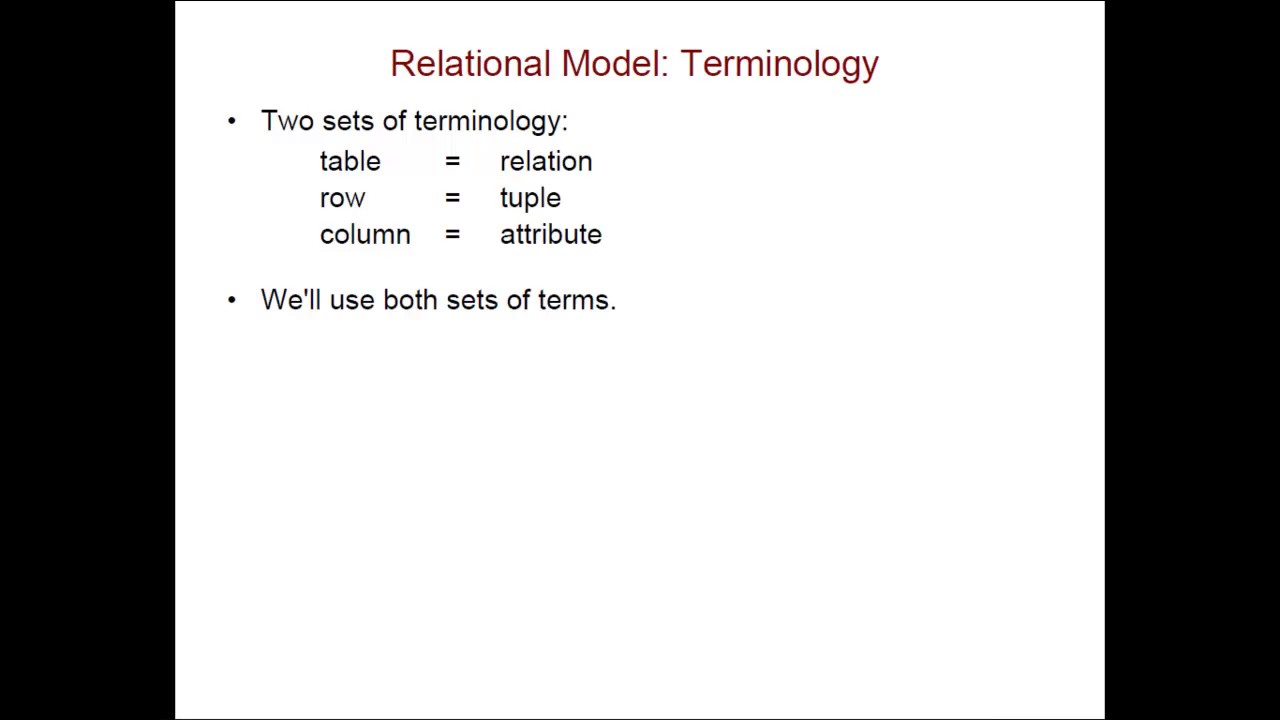 Relational Model: Terminology

• Two sets of terminology:

table = relation
row = tuple
column = attribute

• We'll use both sets of terms.